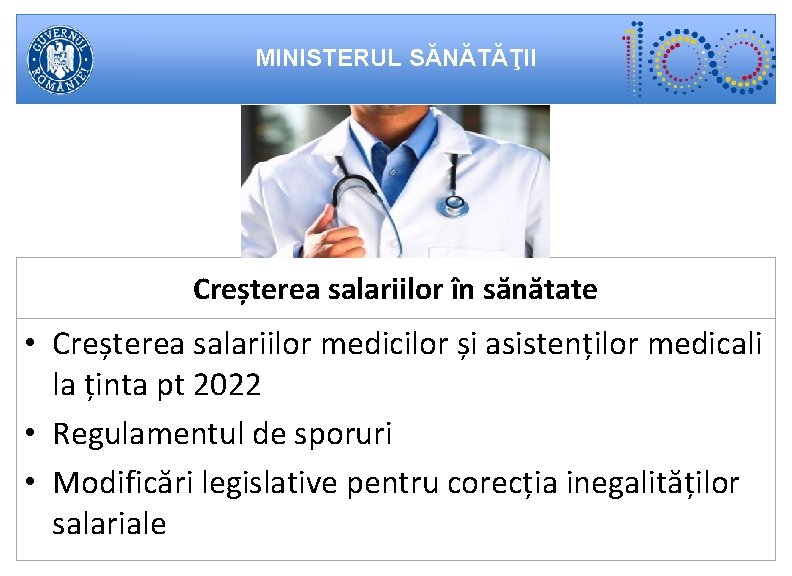 GUVERNUL ROMÂNIEI

MINISTERUL SĂNĂTĂŢII

100

Creșterea salariilor în sănătate

• Creșterea salariilor medicilor și asistenților medicali la ținta pt 2022
• Regulamentul de sporuri
• Modificări legislative pentru corecția inegalităților salariale